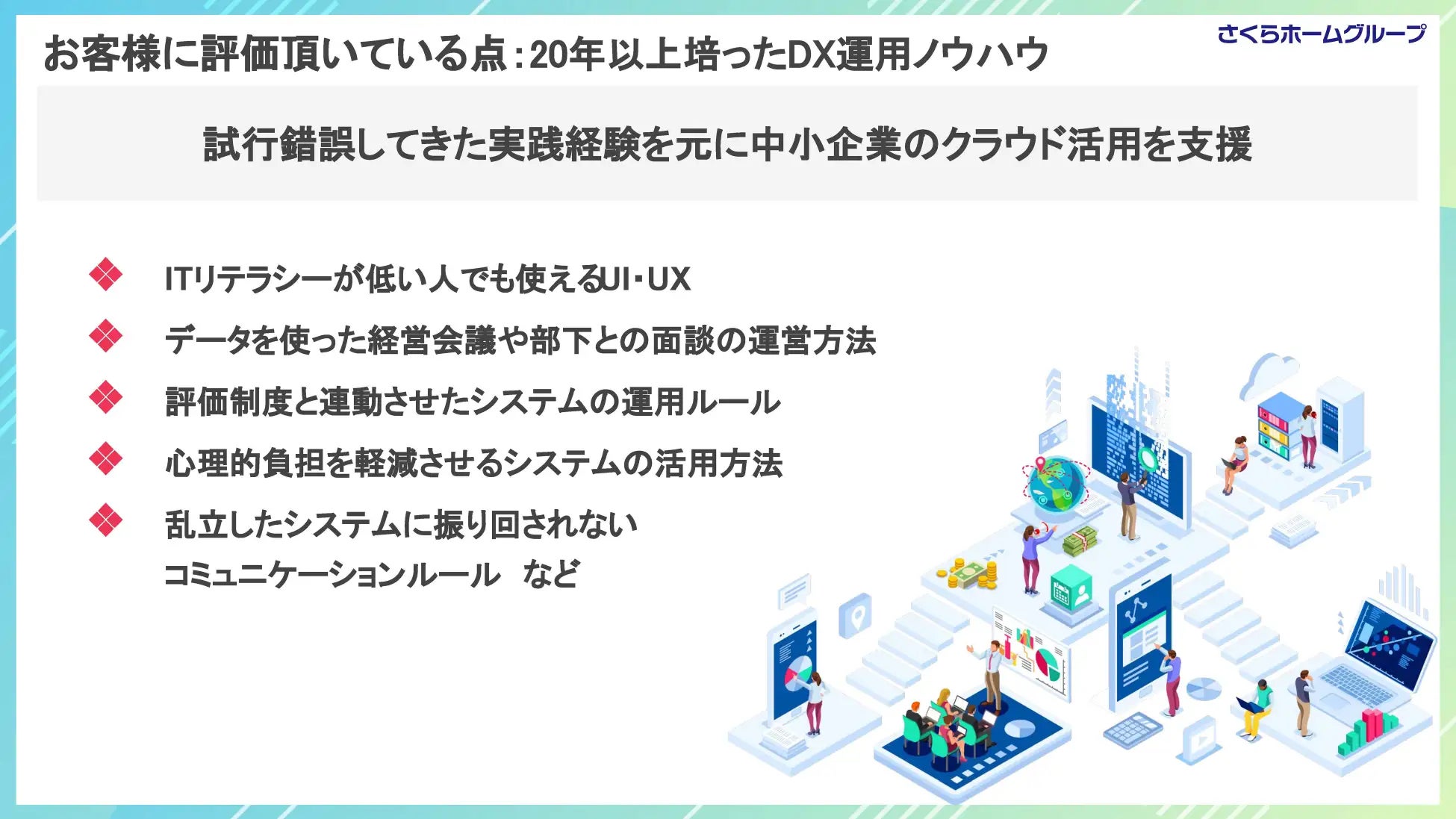 お客様に評価頂いている点：20年以上培ったDX運用ノウハウ

さくらホームグループ

試行錯誤してきた実践経験を元に中小企業のクラウド活用を支援

❖ ITリテラシーが低い人でも使えるUI・UX

❖ データを使った経営会議や部下との面談の運営方法

❖ 評価制度と連動させたシステムの運用ルール

❖ 心理的負担を軽減させるシステムの活用方法

❖ 乱立したシステムに振り回されない
コミュニケーションルール　など